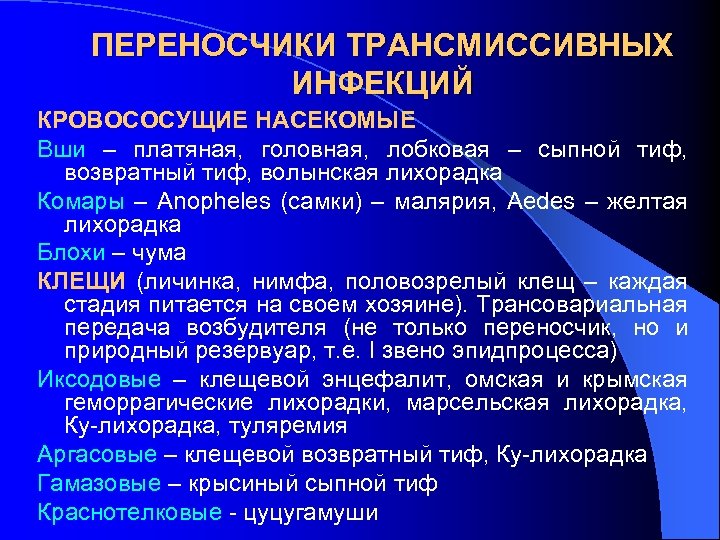 ПЕРЕНОСЧИКИ ТРАНСМИССИВНЫХ ИНФЕКЦИЙ

КРОВОСОСУЩИЕ НАСЕКОМЫЕ

Вши – платяная, головная, лобковая – сыпной тиф, возвратный тиф, волынская лихорадка

Комары – Anopheles (самки) – малярия, Aedes – желтая лихорадка

Блохи – чума

КЛЕЩИ (личинка, нимфа, половозрелый клещ – каждая стадия питается на своем хозяине). Трансовариальная передача возбудителя (не только переносчик, но и природный резервуар, т.е. I звено эпидпроцесса)

Иксодовые – клещевой энцефалит, омская и крымская геморрагические лихорадки, марсельская лихорадка, Ку-лихорадка, туляремия

Аргасовые – клещевой возвратный тиф, Ку-лихорадка

Гамазовые – крысиный сыпной тиф

Краснотелковые - цуцугамуши